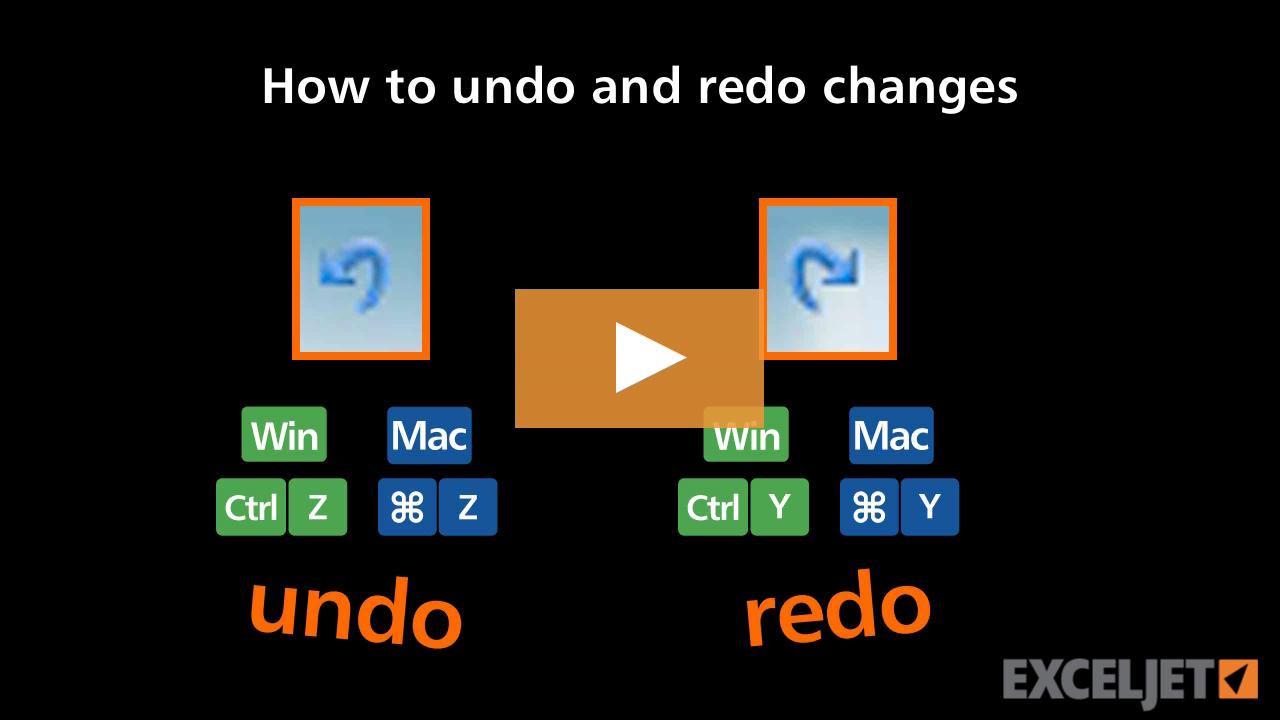 How to undo and redo changes

Win Mac
Ctrl Z ⌘ Z

undo

Win Mac
Ctrl Y ⌘ Y

redo

EXCELJET